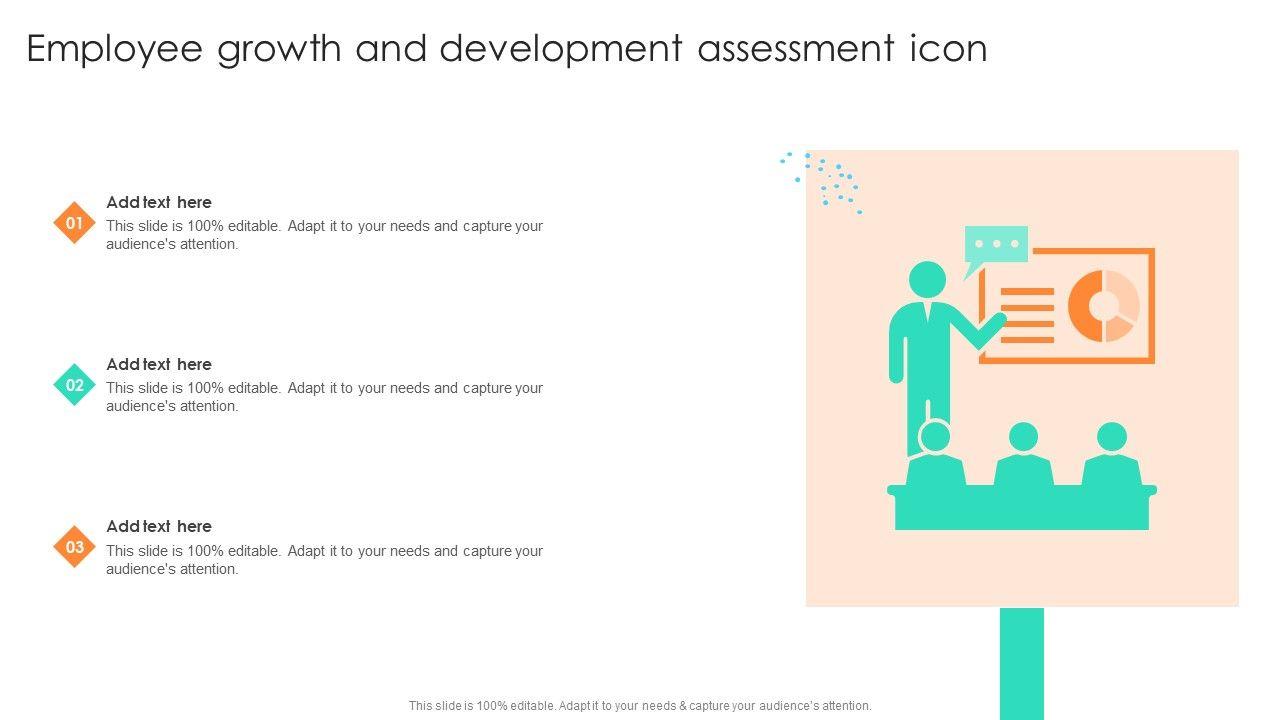 Employee growth and development assessment icon

01
Add text here
This slide is 100% editable. Adapt it to your needs and capture your audience's attention.

02
Add text here
This slide is 100% editable. Adapt it to your needs and capture your audience's attention.

03
Add text here
This slide is 100% editable. Adapt it to your needs and capture your audience's attention.

This slide is 100% editable. Adapt it to your needs & capture your audience's attention.